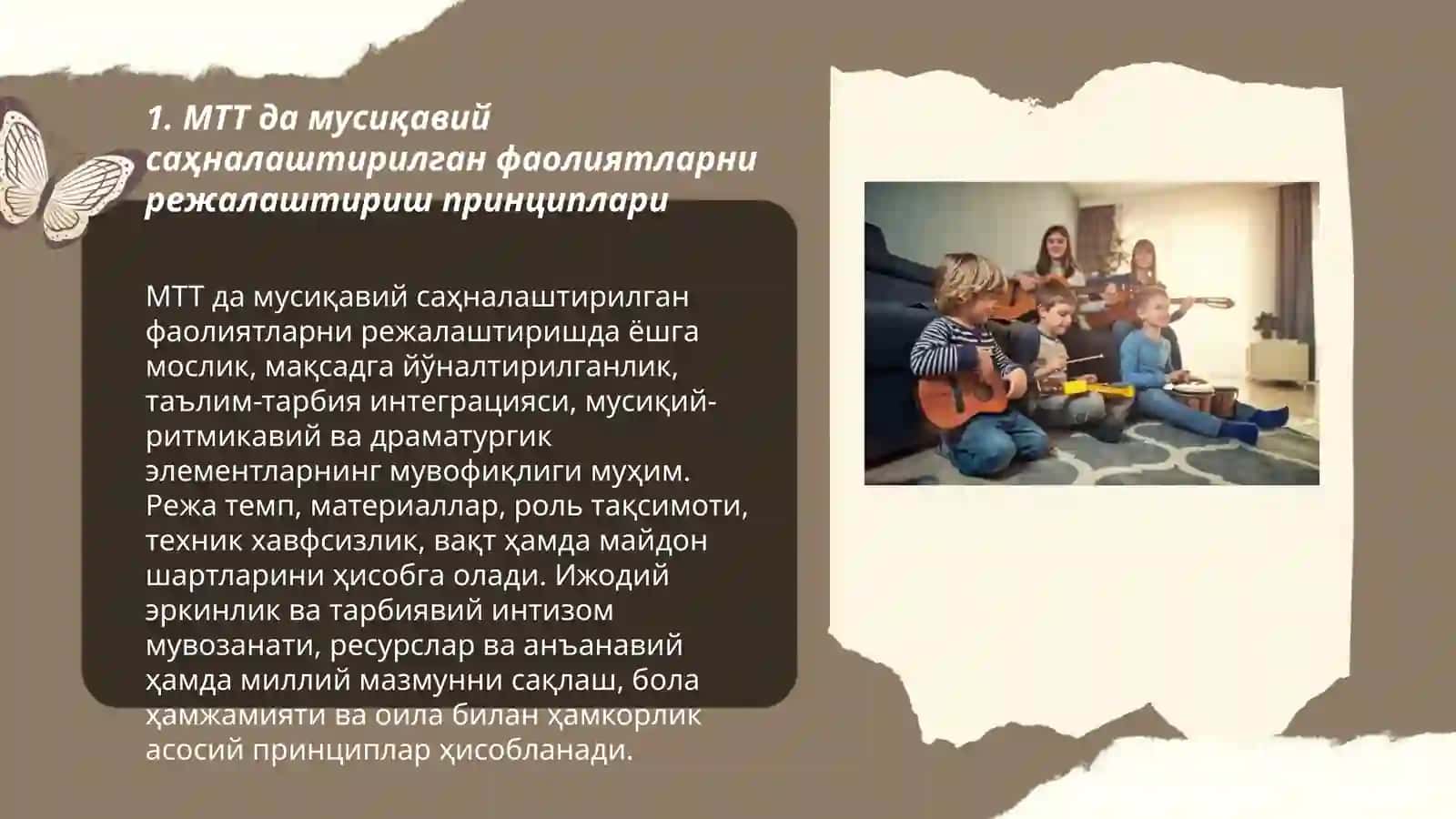 1. МТТ да мусиқавий саҳналаштирилган фаолиятларни режалаштириш принциплари

МТТ да мусиқавий саҳналаштирилган фаолиятларни режалаштиришда ёшга мослик, мақсадга йўналтирилганлик, таълим-тарбия интеграцияси, мусиқий-ритмикавий ва драматургик элементларнинг мувофиқлиги муҳим. Режа темп, материаллар, роль тақсимоти, техник хавфсизлик, вақт ҳамда майдон шартларини ҳисобга олади. Ижодий эркинлик ва тарбиявий интизом мувозанати, ресурслар ва анъанавий ҳамда миллий мазмунни сақлаш, бола ҳамжамияти ва оила билан ҳамкорлик асосий принциплар ҳисобланади.